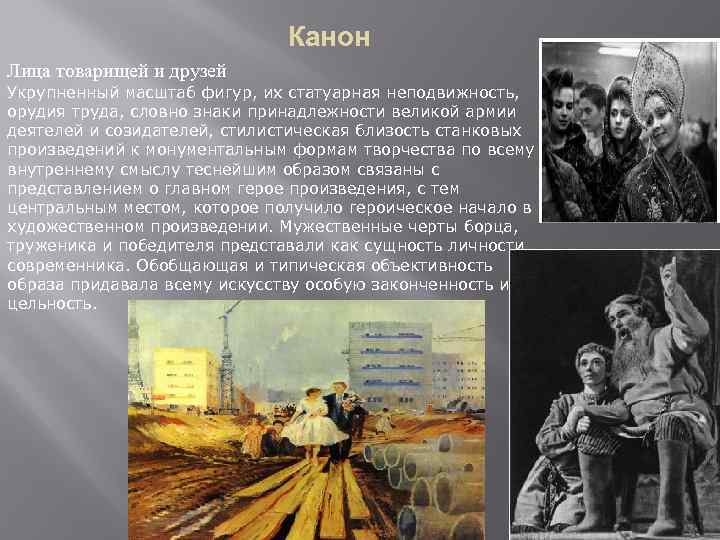 Канон

Лица товарищей и друзей
Укрупненный масштаб фигур, их статуарная неподвижность, орудия труда, словно знаки принадлежности великой армии деятелей и созидателей, стилистическая близость станковых произведений к монументальным формам творчества по всему внутреннему смыслу теснейшим образом связаны с представлением о главном герое произведения, с тем центральным местом, которое получило героическое начало в художественном произведении. Мужественные черты борца, труженика и победителя представали как сущность личности современника. Обобщающая и типическая объективность образа придавала всему искусству особую законченность и цельность.